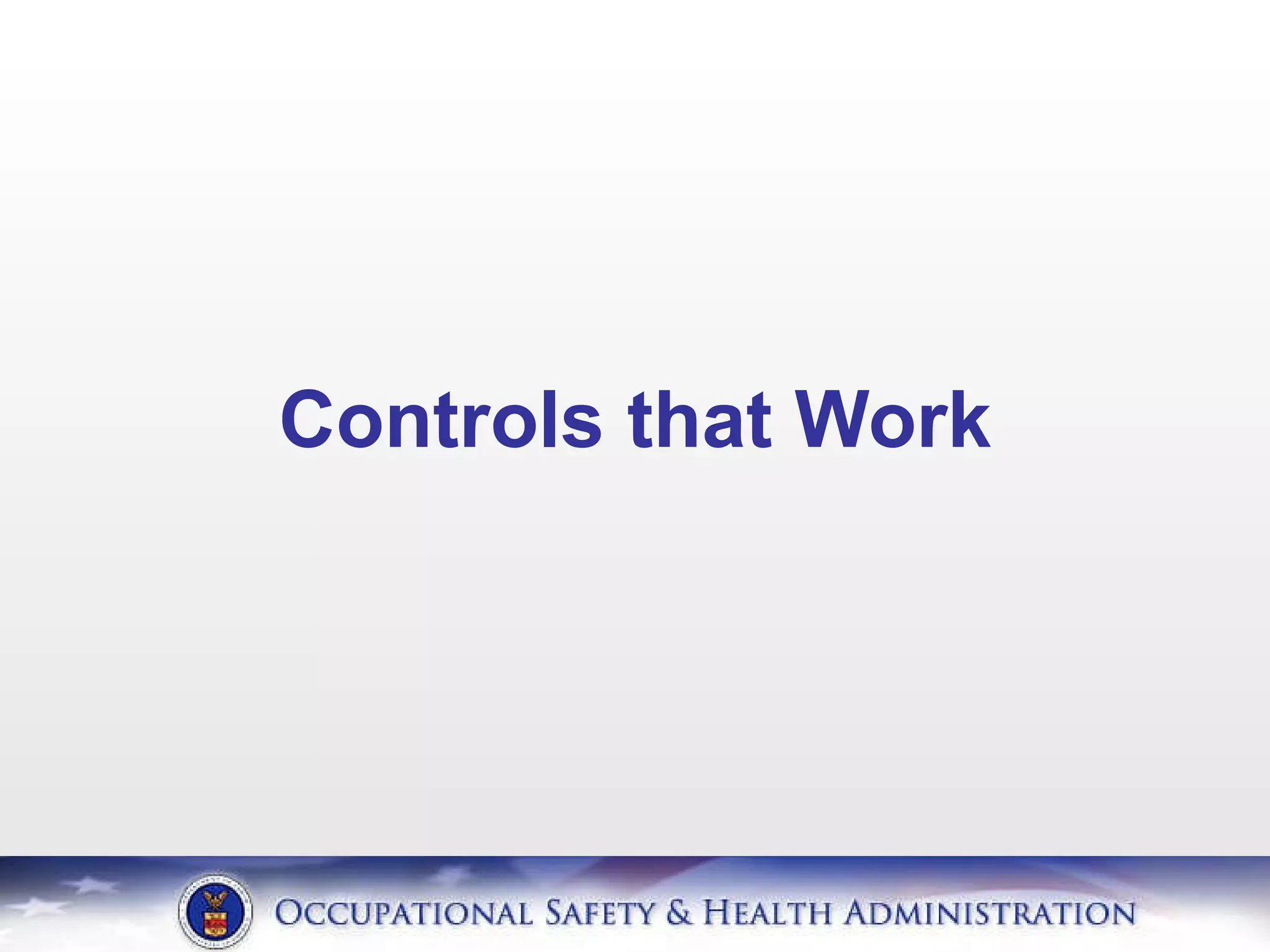 Controls that Work

OCCUPATIONAL SAFETY & HEALTH ADMINISTRATION